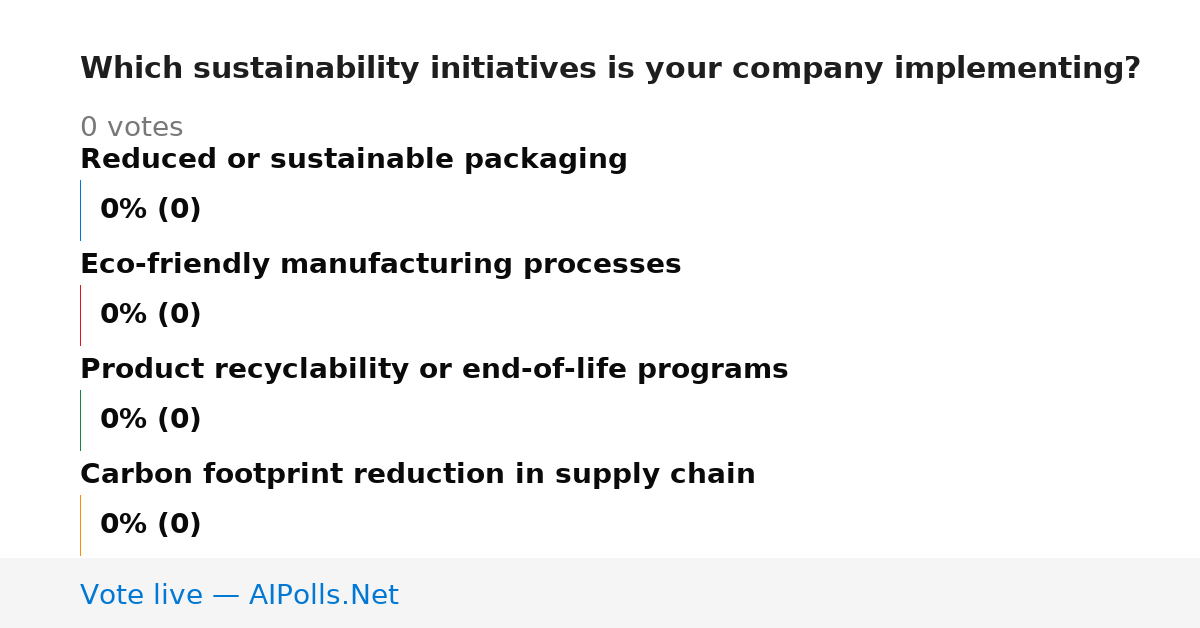 Which sustainability initiatives is your company implementing?

0 votes

Reduced or sustainable packaging

0% (0)

Eco-friendly manufacturing processes

0% (0)

Product recyclability or end-of-life programs

0% (0)

Carbon footprint reduction in supply chain

0% (0)

Vote live — AIPolls.Net